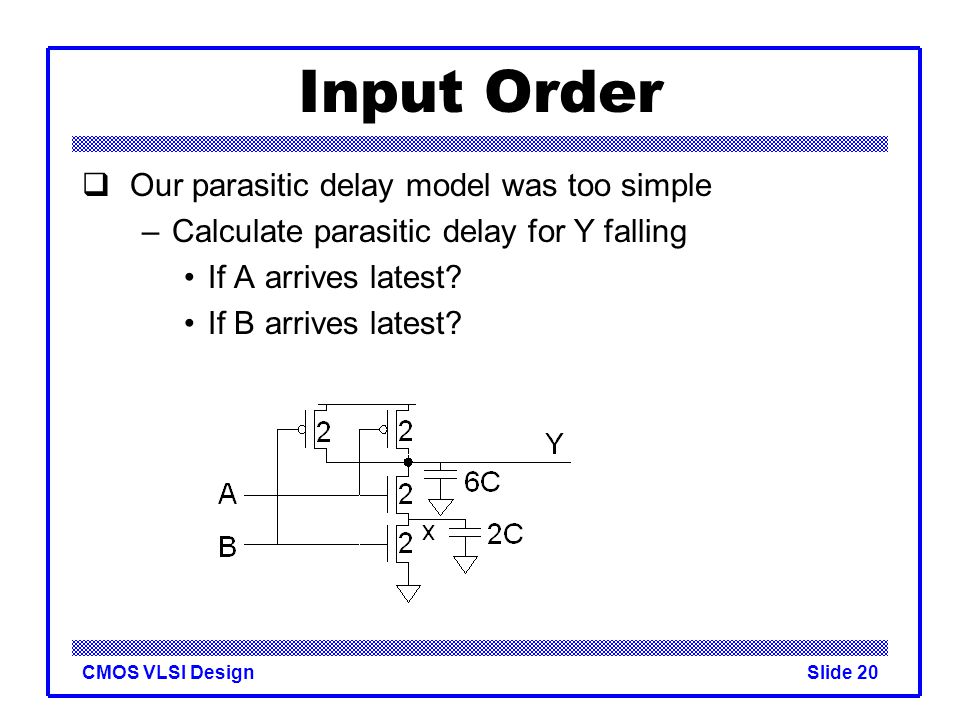 Input Order

❑ Our parasitic delay model was too simple

– Calculate parasitic delay for Y falling

• If A arrives latest?

• If B arrives latest?

2 2 Y A 2 6C B 2 x 2C

CMOS VLSI Design Slide 20